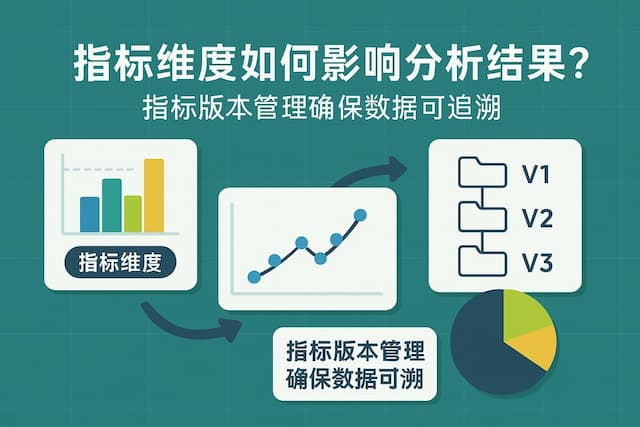 指标维度如何影响分析结果?

指标版本管理确保数据可追溯

指标维度

V1

V2

V3

指标版本管理
确保数据可溯